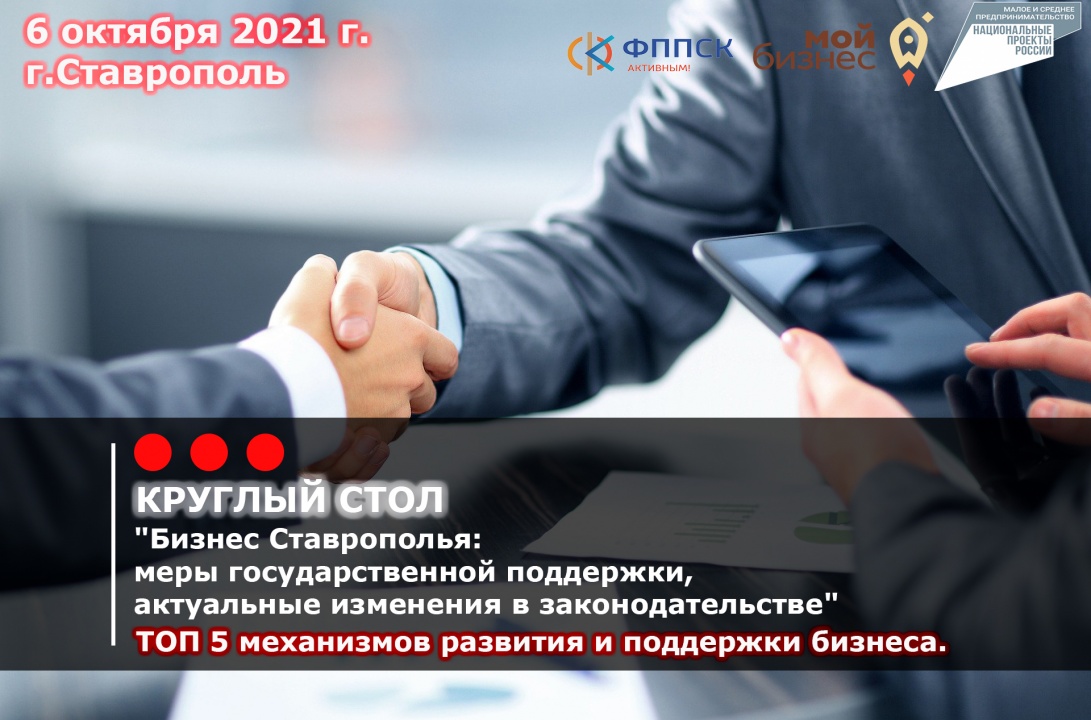 6 октября 2021 г.
г.Ставрополь

ФППСК
АКТИВНЫМ!

мой бизнес

МАЛОЕ И СРЕДНЕЕ ПРЕДПРИНИМАТЕЛЬСТВО
НАЦИОНАЛЬНЫЕ ПРОЕКТЫ РОССИИ

КРУГЛЫЙ СТОЛ
"Бизнес Ставрополья: меры государственной поддержки, актуальные изменения в законодательстве"
ТОП 5 механизмов развития и поддержки бизнеса.